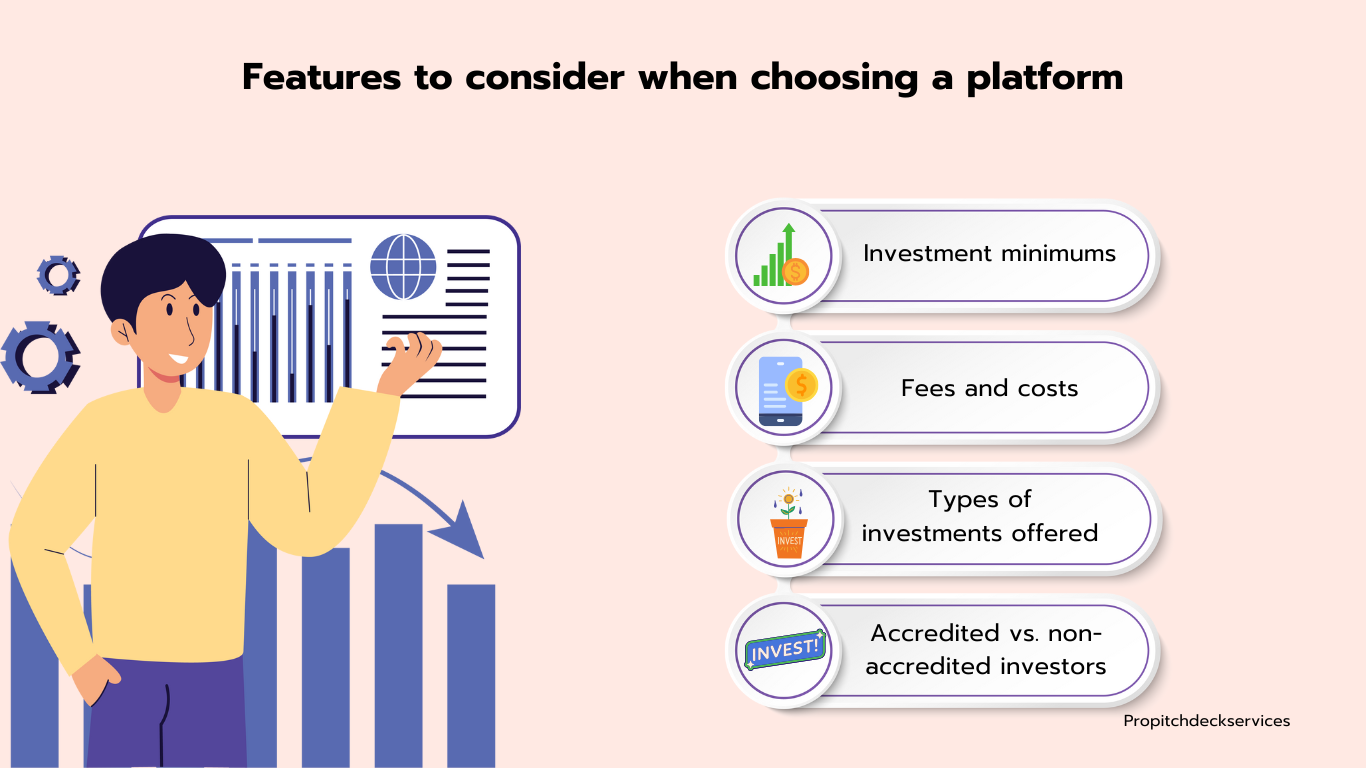 Features to consider when choosing a platform

Investment minimums

Fees and costs

INVEST

Types of investments offered

INVEST!

Accredited vs. non-accredited investors

Propitchdeckservices